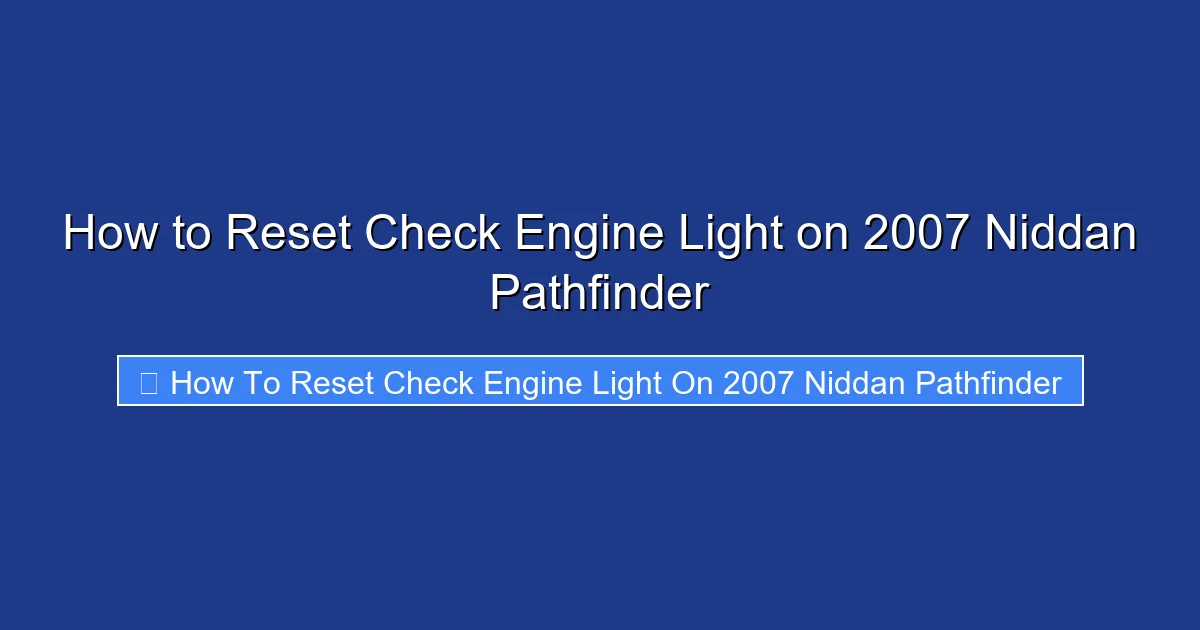 How to Reset Check Engine Light on 2007 Niddan Pathfinder

How To Reset Check Engine Light On 2007 Niddan Pathfinder